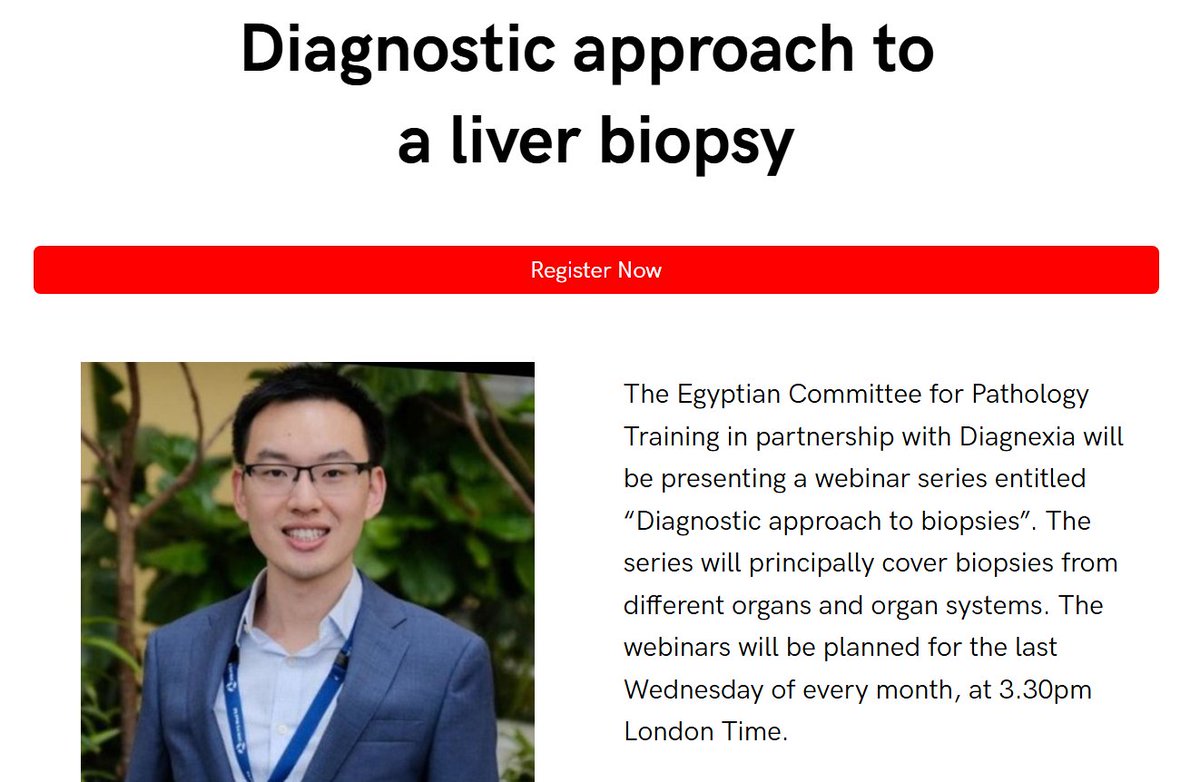 Diagnostic approach to a liver biopsy

Register Now

The Egyptian Committee for Pathology Training in partnership with Diagnexia will be presenting a webinar series entitled “Diagnostic approach to biopsies”. The series will principally cover biopsies from different organs and organ systems. The webinars will be planned for the last Wednesday of every month, at 3.30pm London Time.